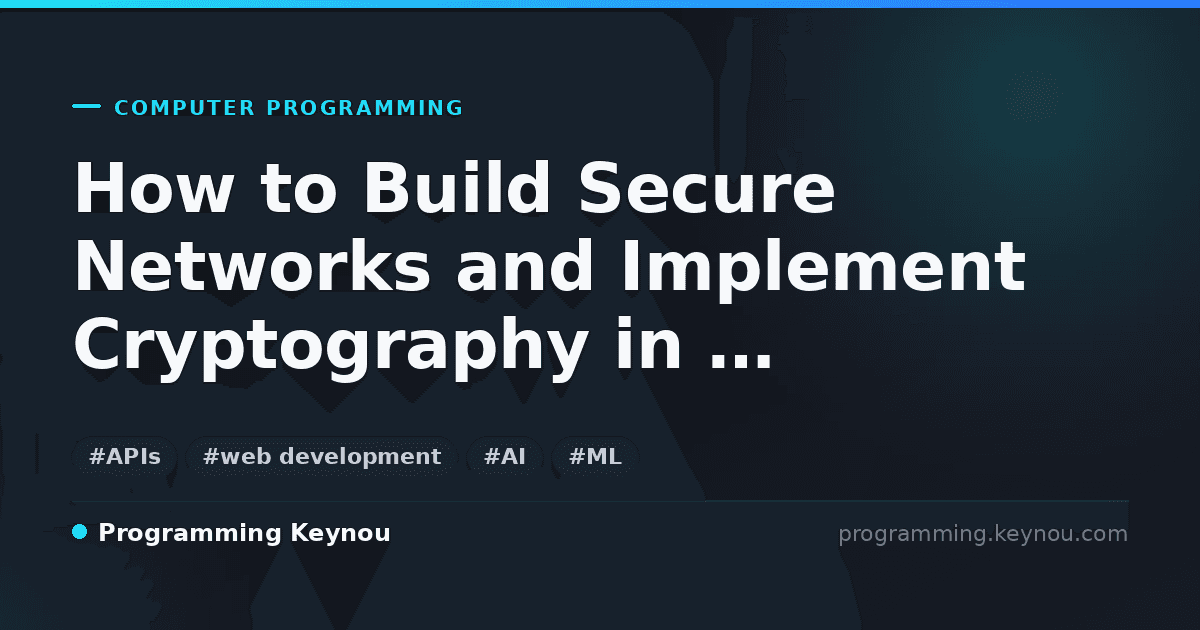 COMPUTER PROGRAMMING

How to Build Secure Networks and Implement Cryptography in ...

#APIs #web development #AI #ML

Programming Keynou

programming.keynou.com